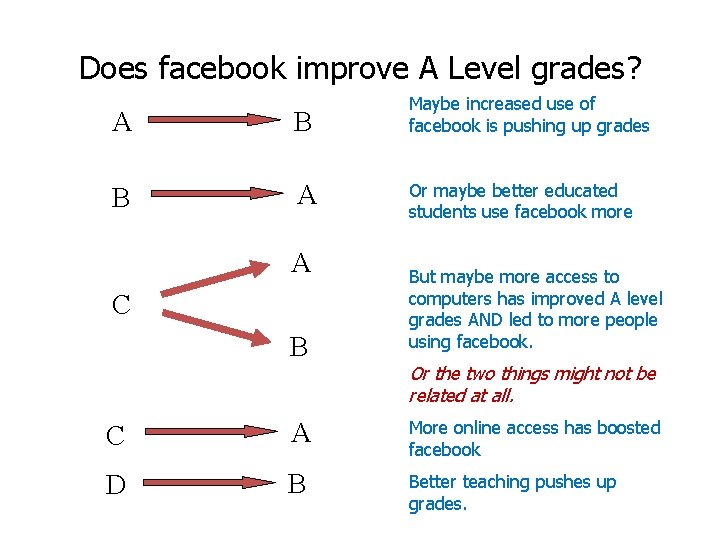 Does facebook improve A Level grades?

A B

Maybe increased use of facebook is pushing up grades

B A

Or maybe better educated students use facebook more

C A B

But maybe more access to computers has improved A level grades AND led to more people using facebook.

Or the two things might not be related at all.

C A

More online access has boosted facebook

D B

Better teaching pushes up grades.